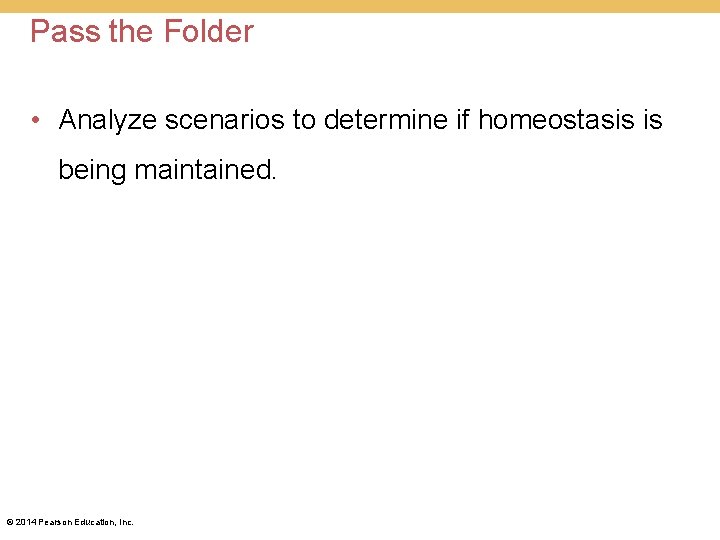 Pass the Folder

• Analyze scenarios to determine if homeostasis is being maintained.

© 2014 Pearson Education, Inc.